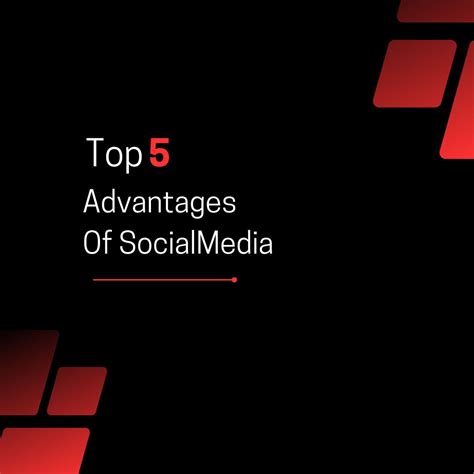 Top 5
Advantages
Of SocialMedia